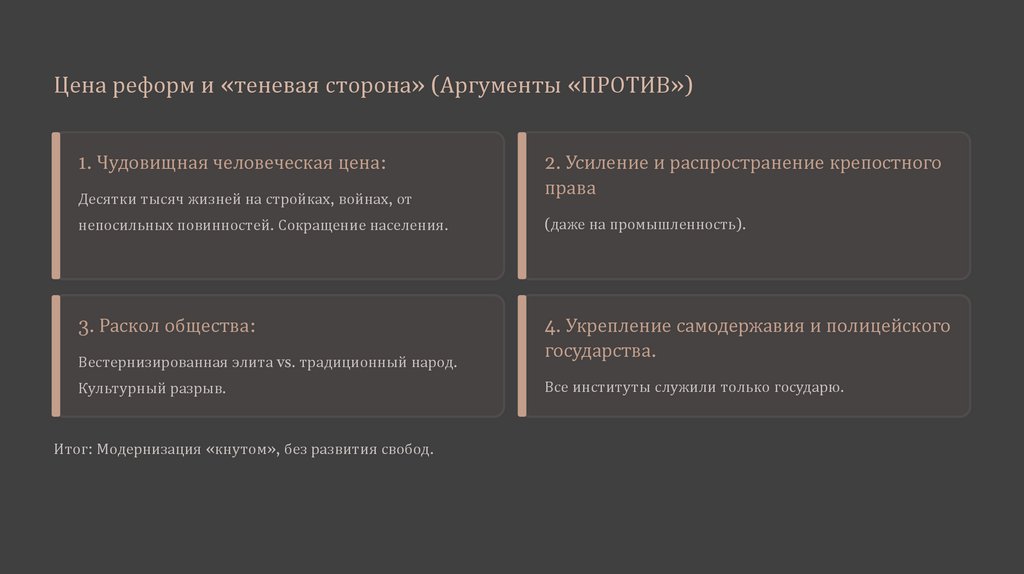 Цена реформ и «теневая сторона» (Аргументы «ПРОТИВ»)

1. Чудовищная человеческая цена:

Десятки тысяч жизней на стройках, войнах, от непосильных повинностей. Сокращение населения.

2. Усиление и распространение крепостного права

(даже на промышленность).

3. Раскол общества:

Вестернизированная элита vs. традиционный народ. Культурный разрыв.

4. Укрепление самодержавия и полицейского государства.

Все институты служили только государю.

Итог: Модернизация «кнутом», без развития свобод.